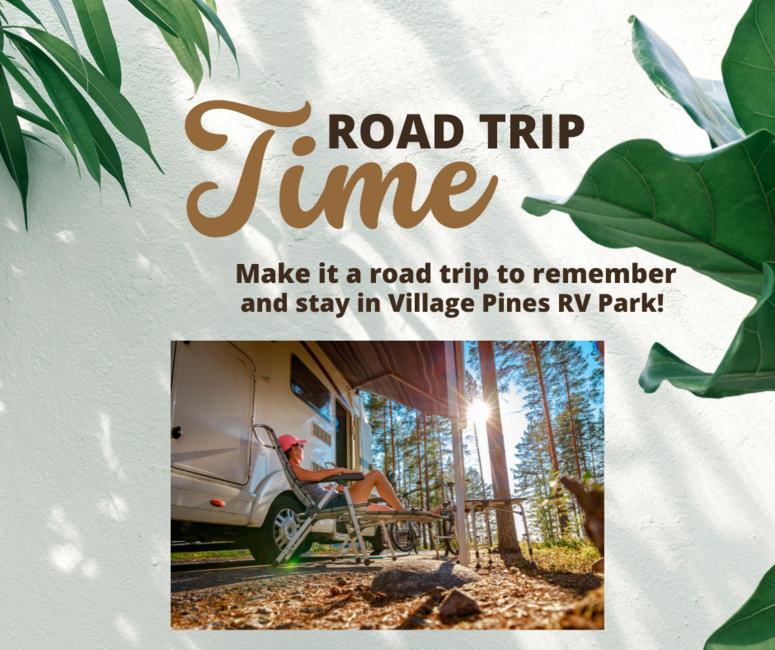 ROAD TRIP
Time

Make it a road trip to remember and stay in Village Pines RV Park!